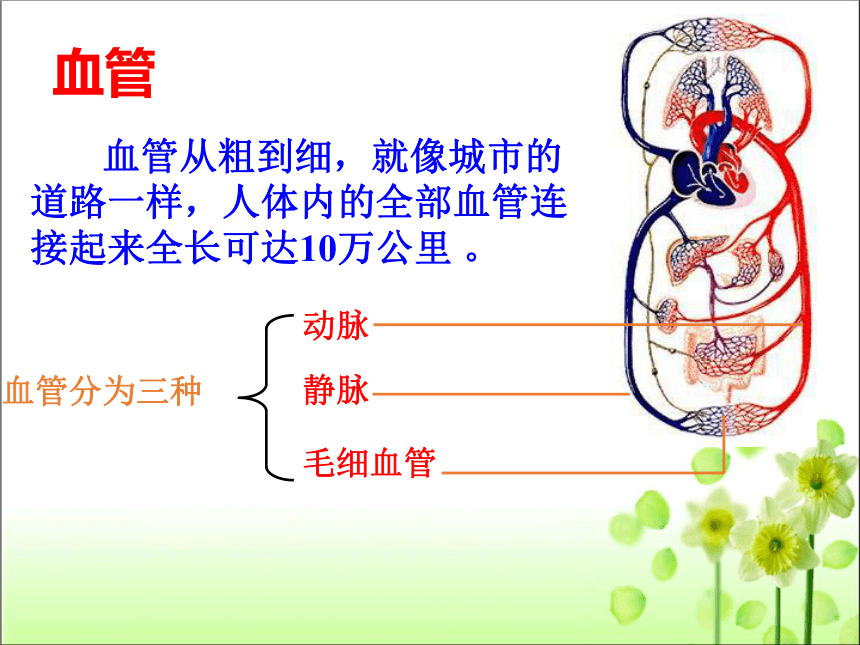 血管

血管从粗到细，就像城市的道路一样，人体内的全部血管连接起来全长可达10万公里 。

血管分为三种

动脉

静脉

毛细血管